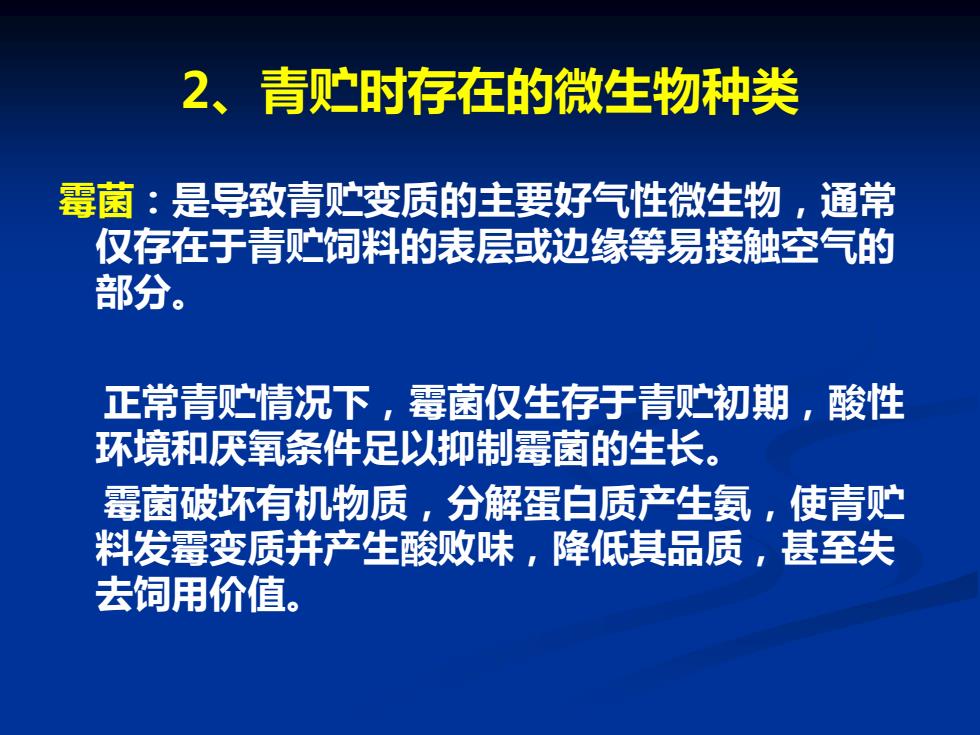 2、青贮时存在的微生物种类

霉菌：是导致青贮变质的主要好气性微生物，通常仅存在于青贮饲料的表层或边缘等易接触空气的部分。

正常青贮情况下，霉菌仅生存于青贮初期，酸性环境和厌氧条件足以抑制霉菌的生长。

霉菌破坏有机物质，分解蛋白质产生氨，使青贮料发霉变质并产生酸败味，降低其品质，甚至失去饲用价值。